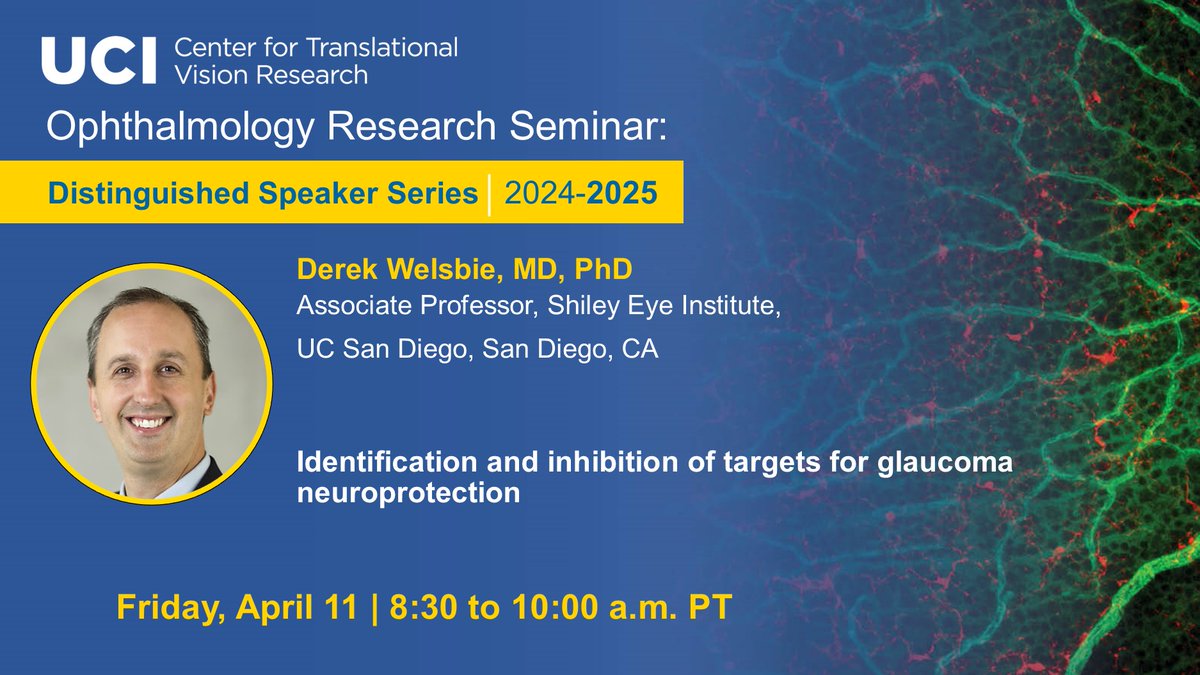 UCI Center for Translational Vision Research

Ophthalmology Research Seminar:

Distinguished Speaker Series | 2024-2025

Derek Welsbie, MD, PhD
Associate Professor, Shiley Eye Institute,
UC San Diego, San Diego, CA

Identification and inhibition of targets for glaucoma neuroprotection

Friday, April 11 | 8:30 to 10:00 a.m. PT